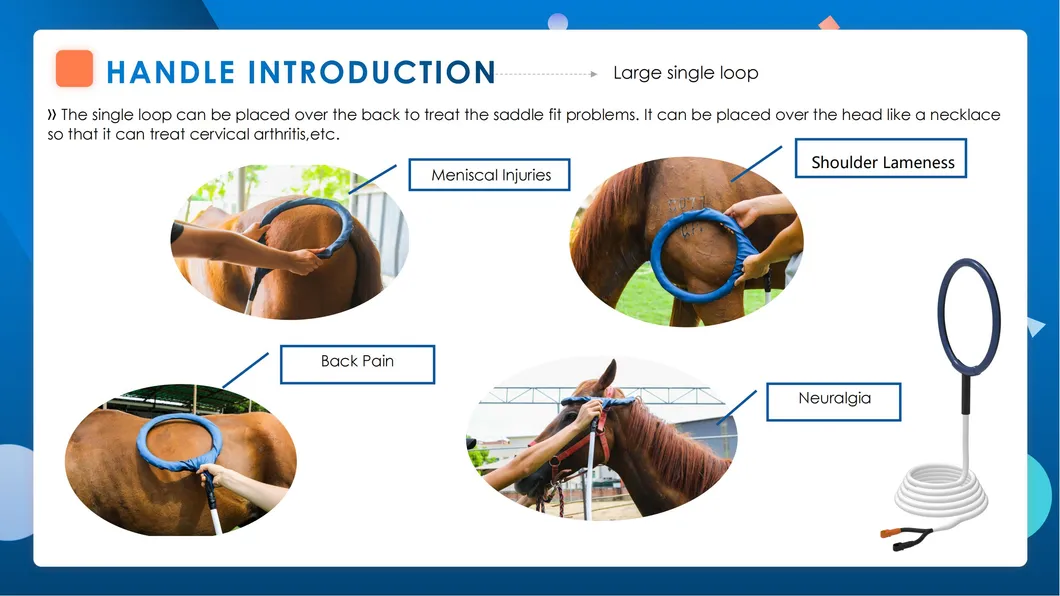 HANDLE INTRODUCTION

Large single loop

» The single loop can be placed over the back to treat the saddle fit problems. It can be placed over the head like a necklace so that it can treat cervical arthritis,etc.

Meniscal Injuries

Shoulder Lameness

Back Pain

Neuralgia